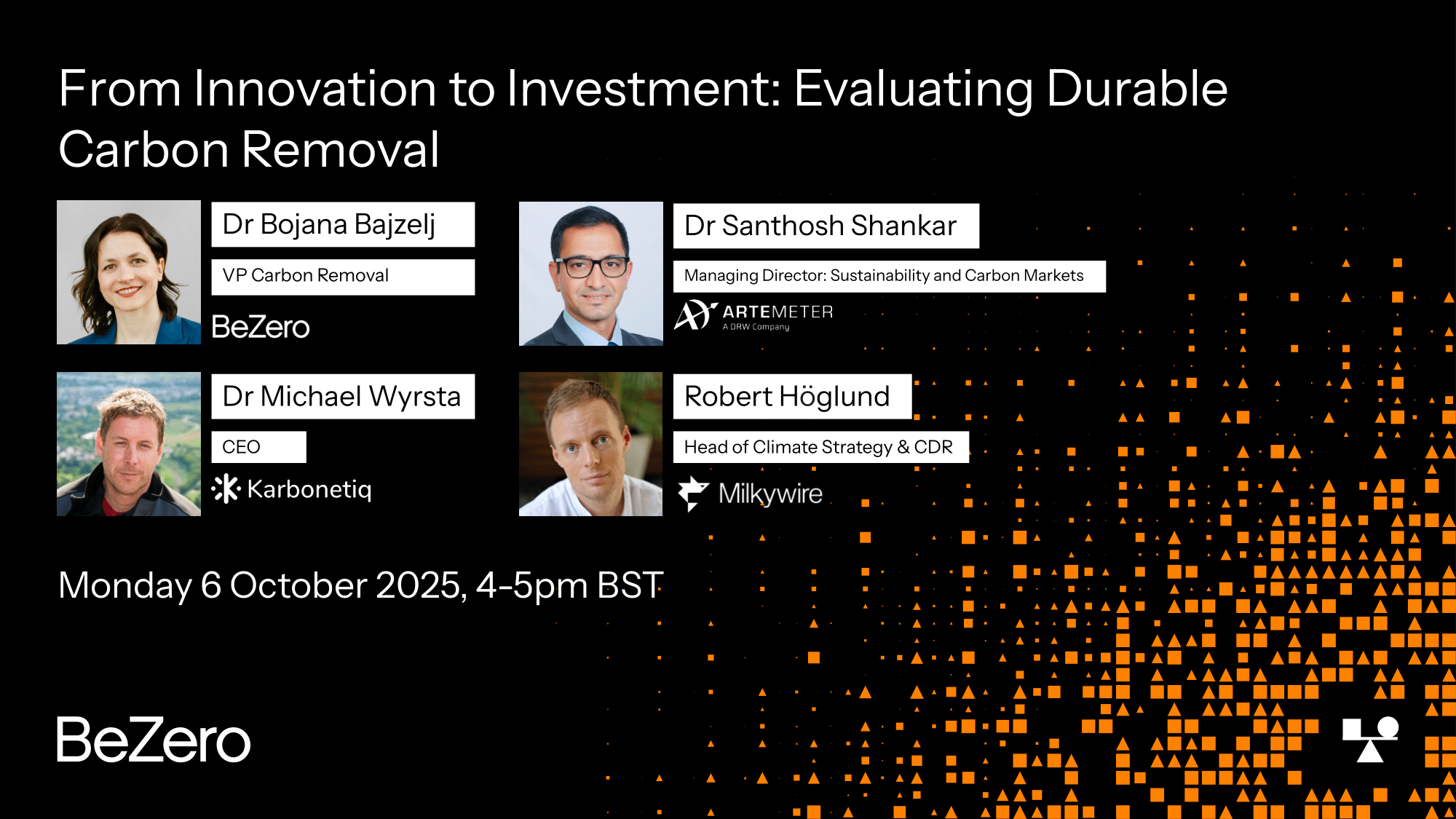 From Innovation to Investment: Evaluating Durable Carbon Removal

Dr Bojana Bajzelj

VP Carbon Removal

BeZero

Dr Santhosh Shankar

Managing Director: Sustainability and Carbon Markets

ARTEMETER
A DRW Company

Dr Michael Wyrsta

CEO

Karbonetiq

Robert Höglund

Head of Climate Strategy & CDR

Milkywire

Monday 6 October 2025, 4-5pm BST

BeZero